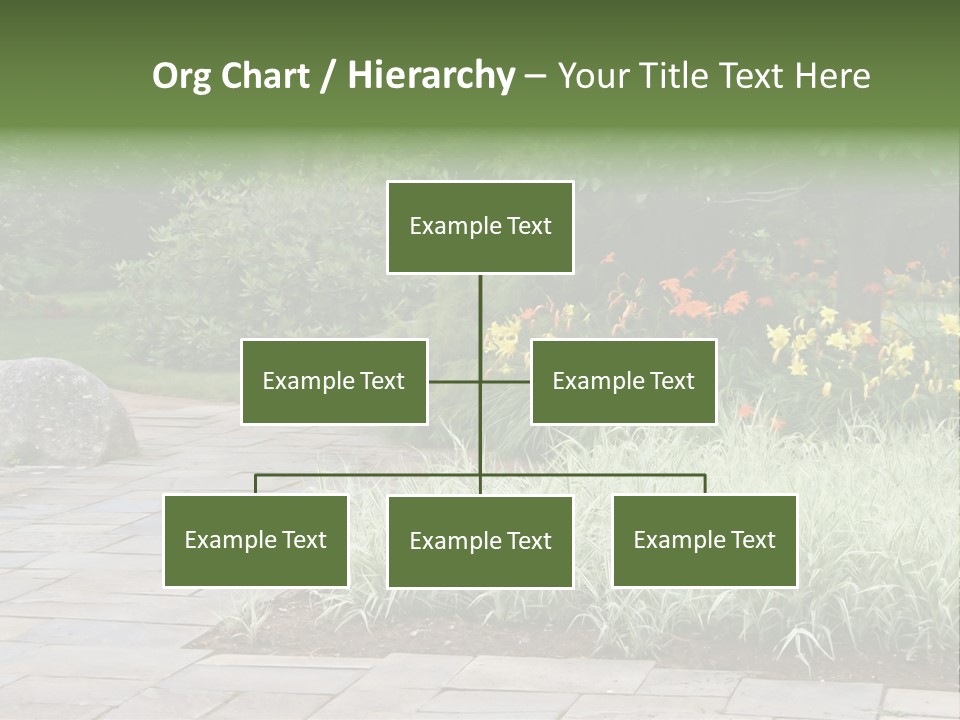 Org Chart / Hierarchy – Your Title Text Here

Example Text

Example Text

Example Text

Example Text

Example Text

Example Text